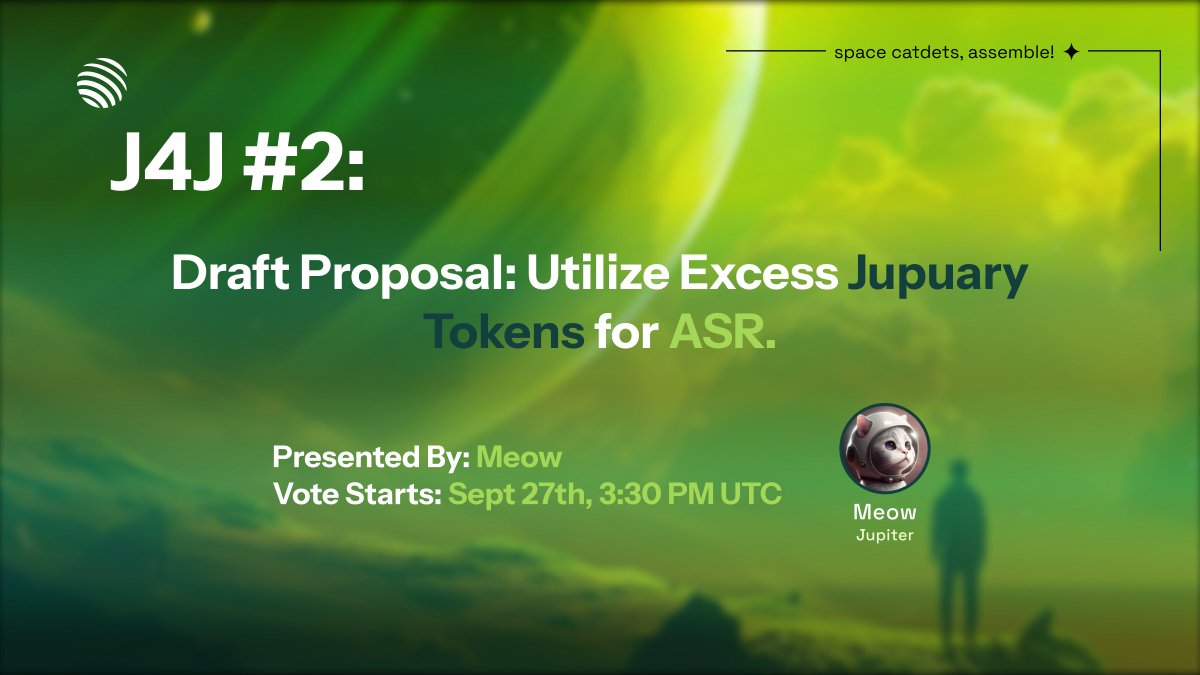 space catdets, assemble!

J4J #2:

Draft Proposal: Utilize Excess Jupuary Tokens for ASR.

Presented By: Meow
Vote Starts: Sept 27th, 3:30 PM UTC

Meow
Jupiter